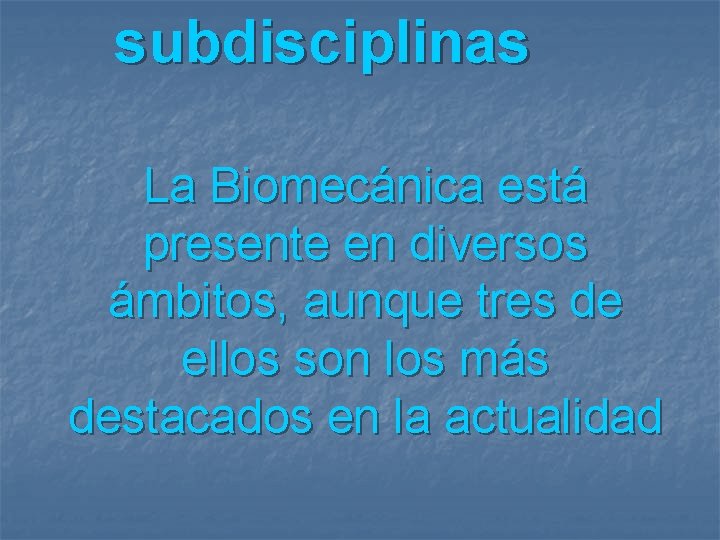 subdisciplinas

La Biomecánica está presente en diversos ámbitos, aunque tres de ellos son los más destacados en la actualidad